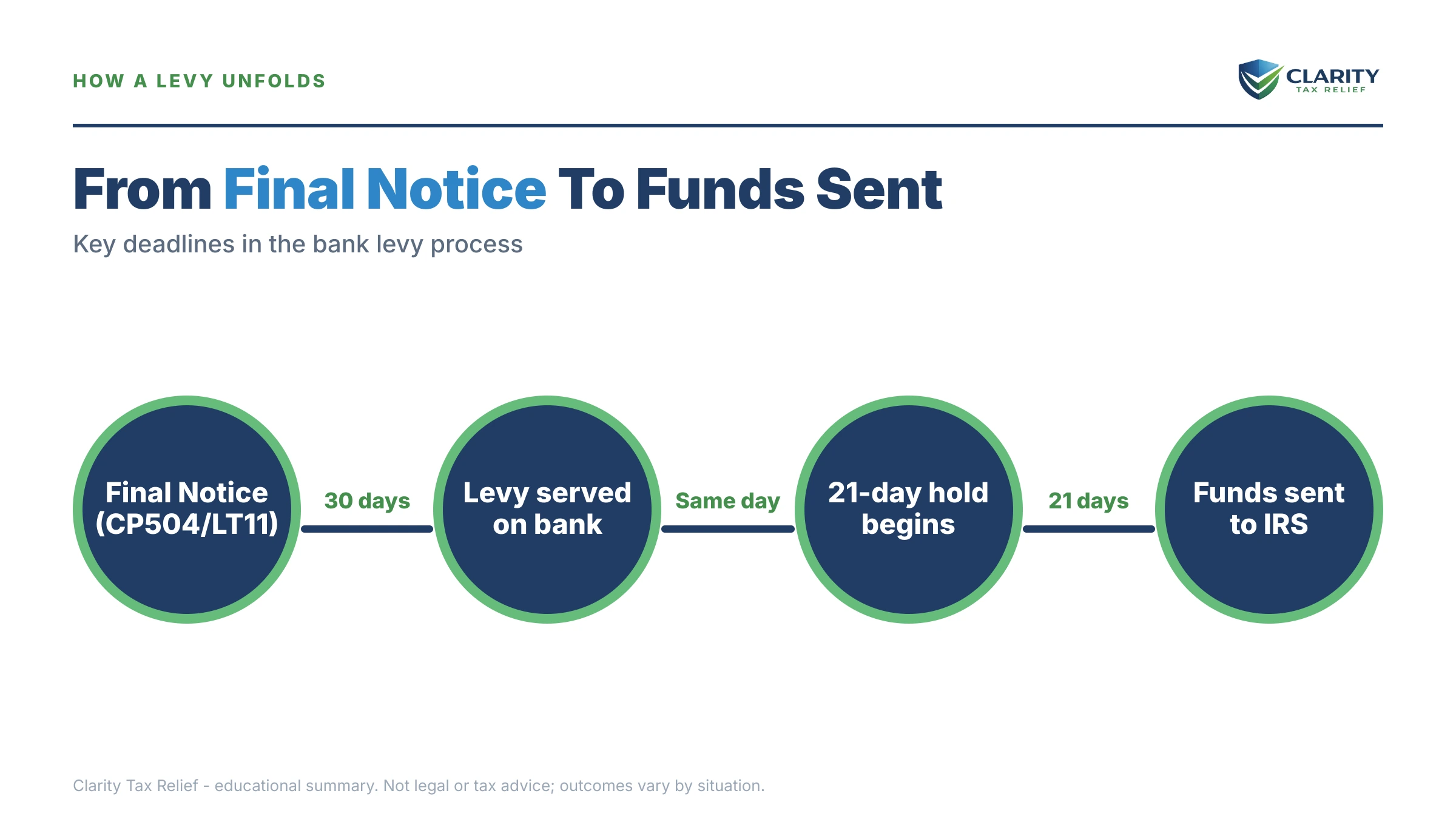 HOW A LEVY UNFOLDS

CLARITY
TAX RELIEF

From Final Notice To Funds Sent

Key deadlines in the bank levy process

Final Notice (CP504/LT11)

30 days

Levy served on bank

Same day

21-day hold begins

21 days

Funds sent to IRS

Clarity Tax Relief - educational summary. Not legal or tax advice; outcomes vary by situation.